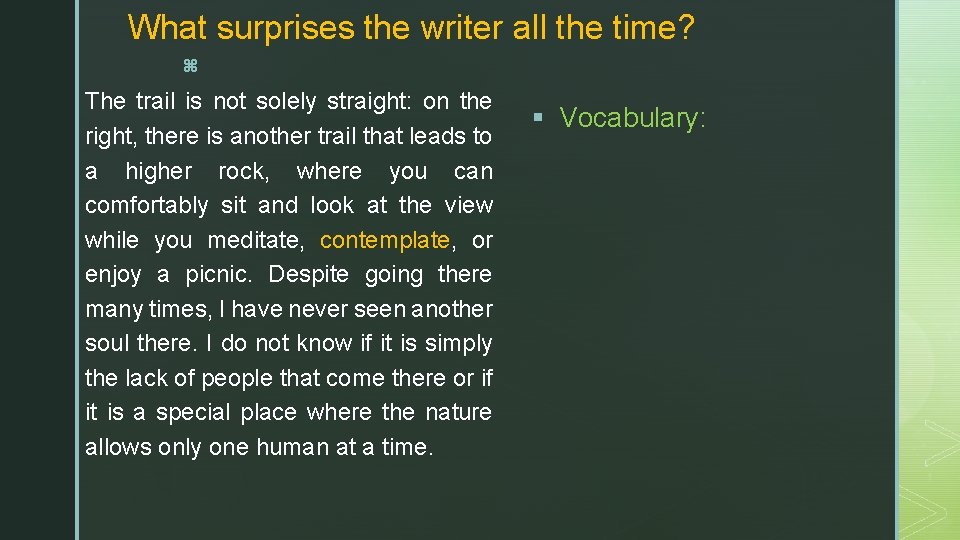 What surprises the writer all the time?

⌘

The trail is not solely straight: on the right, there is another trail that leads to a higher rock, where you can comfortably sit and look at the view while you meditate, contemplate, or enjoy a picnic. Despite going there many times, I have never seen another soul there. I do not know if it is simply the lack of people that come there or if it is a special place where the nature allows only one human at a time.

§ Vocabulary: